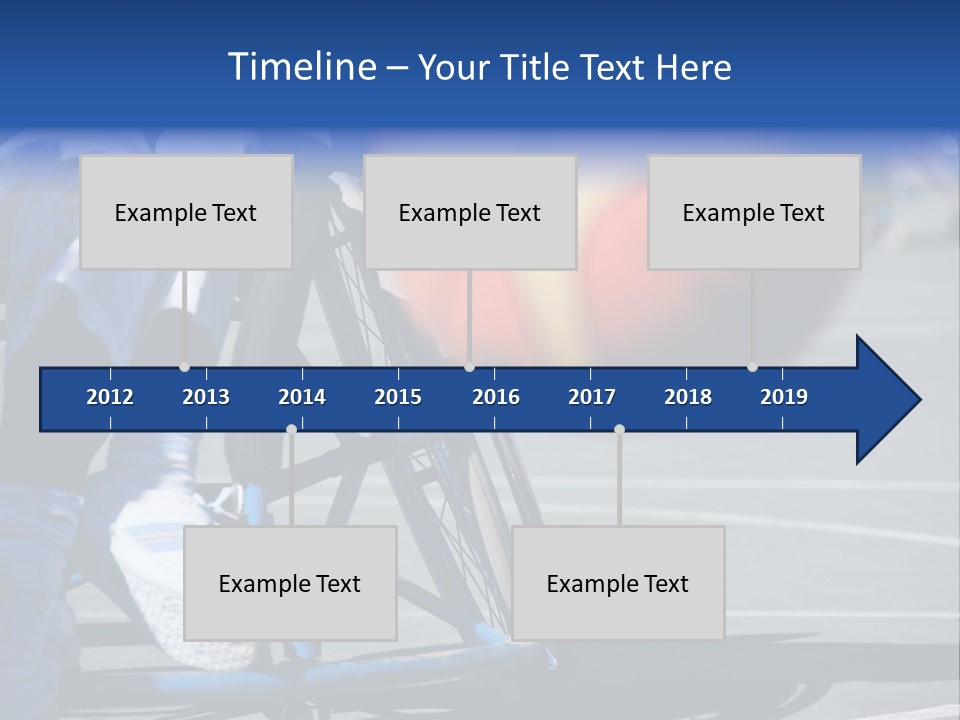 Timeline – Your Title Text Here

Example Text

Example Text

Example Text

2012 2013 2014 2015 2016 2017 2018 2019

Example Text

Example Text